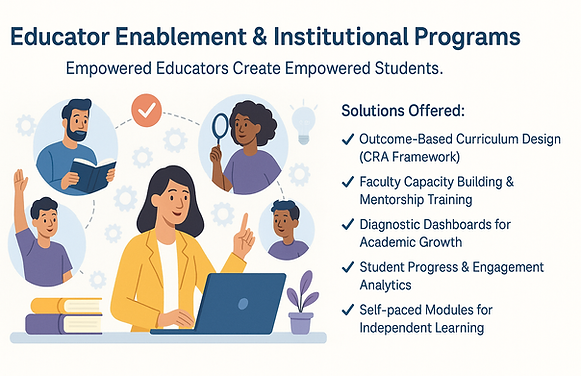 Educator Enablement & Institutional Programs

Empowered Educators Create Empowered Students.

Solutions Offered:

✓ Outcome-Based Curriculum Design (CRA Framework)

✓ Faculty Capacity Building & Mentorship Training

✓ Diagnostic Dashboards for Academic Growth

✓ Student Progress & Engagement Analytics

✓ Self-paced Modules for Independent Learning